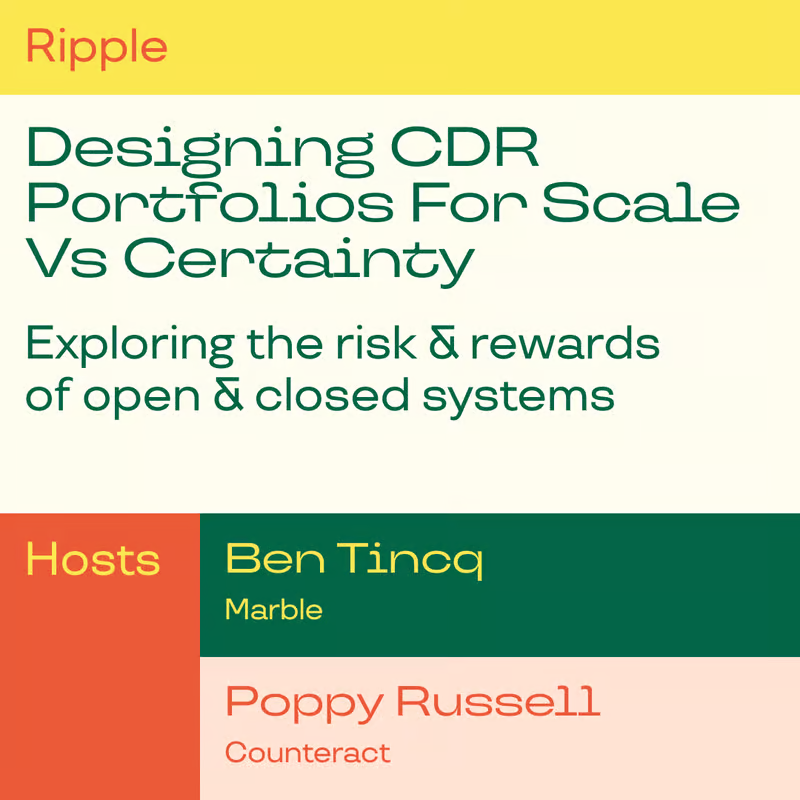 Ripple

Designing CDR Portfolios For Scale Vs Certainty

Exploring the risk & rewards of open & closed systems

Hosts

Ben Tincq
Marble

Poppy Russell
Counteract